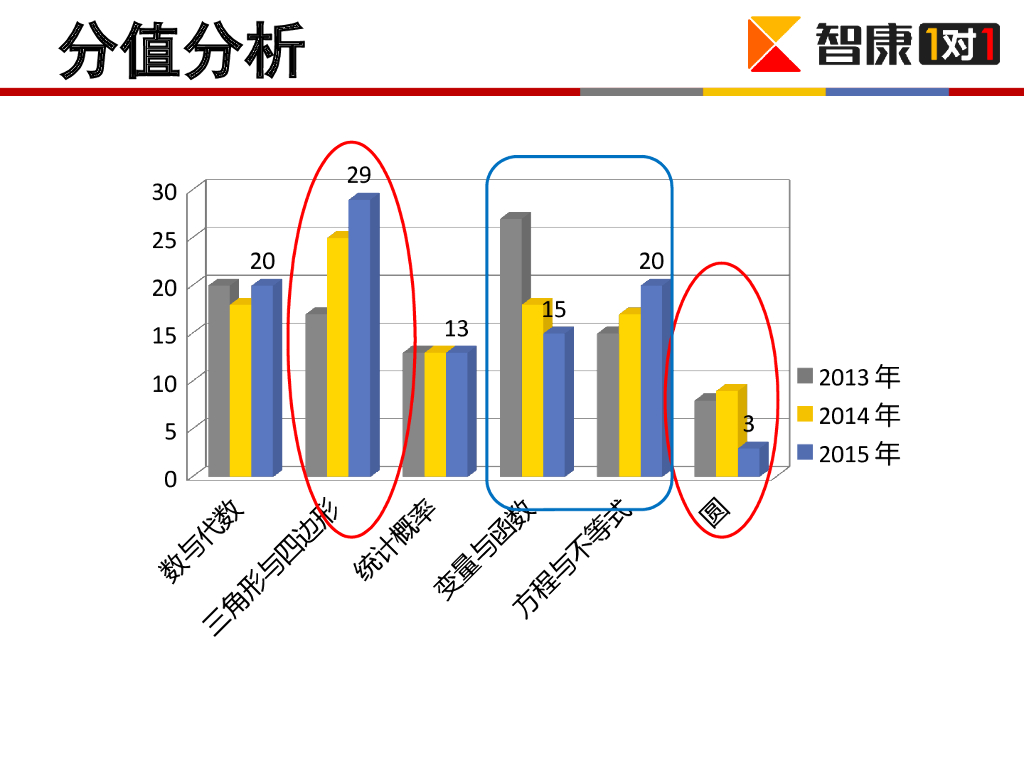 分值分析

智康1对1

30
25
20
15
10
5
0

20
29
13
15
20
3

数与代数
三角形与四边形
统计概率
变量与函数
方程与不等式
圆

2013 年
2014 年
2015 年